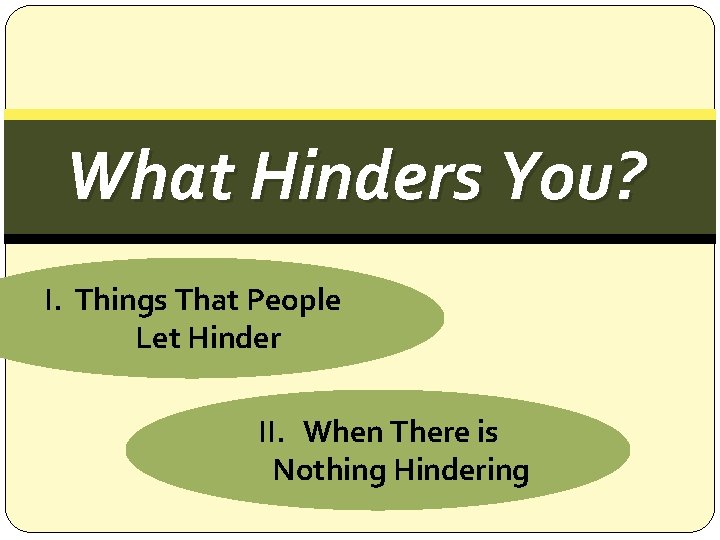 What Hinders You?

I. Things That People Let Hinder

II. When There is Nothing Hindering